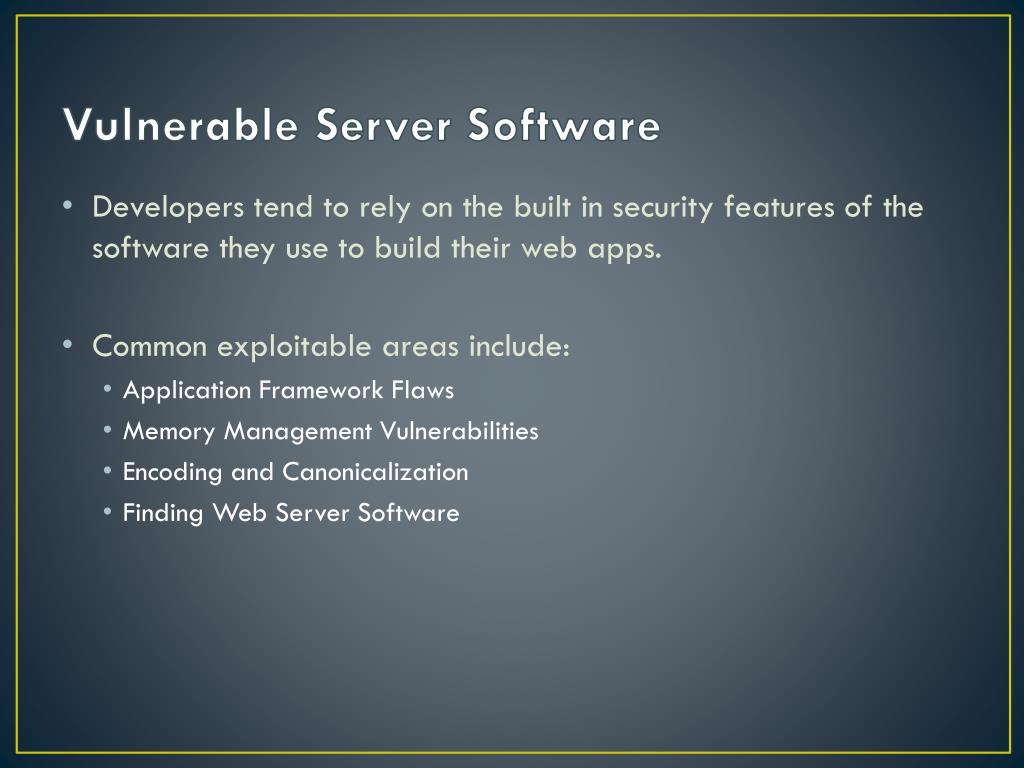 Vulnerable Server Software

• Developers tend to rely on the built in security features of the software they use to build their web apps.

• Common exploitable areas include:
  • Application Framework Flaws
  • Memory Management Vulnerabilities
  • Encoding and Canonicalization
  • Finding Web Server Software